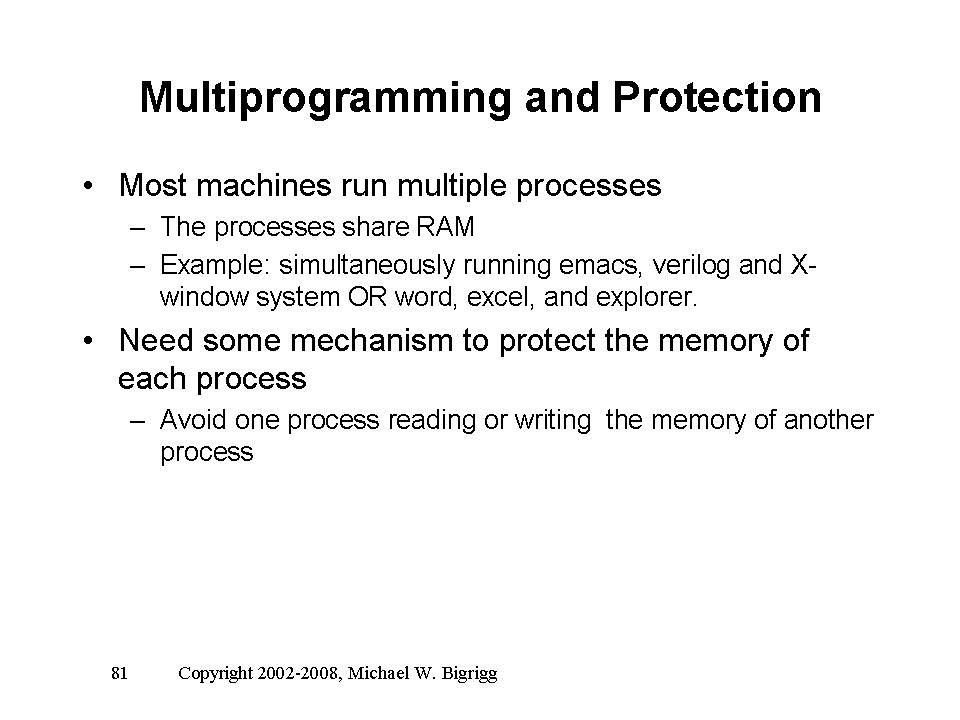 Multiprogramming and Protection

• Most machines run multiple processes
  – The processes share RAM
  – Example: simultaneously running emacs, verilog and X-window system OR word, excel, and explorer.

• Need some mechanism to protect the memory of each process
  – Avoid one process reading or writing the memory of another process

81 Copyright 2002-2008, Michael W. Bigrigg